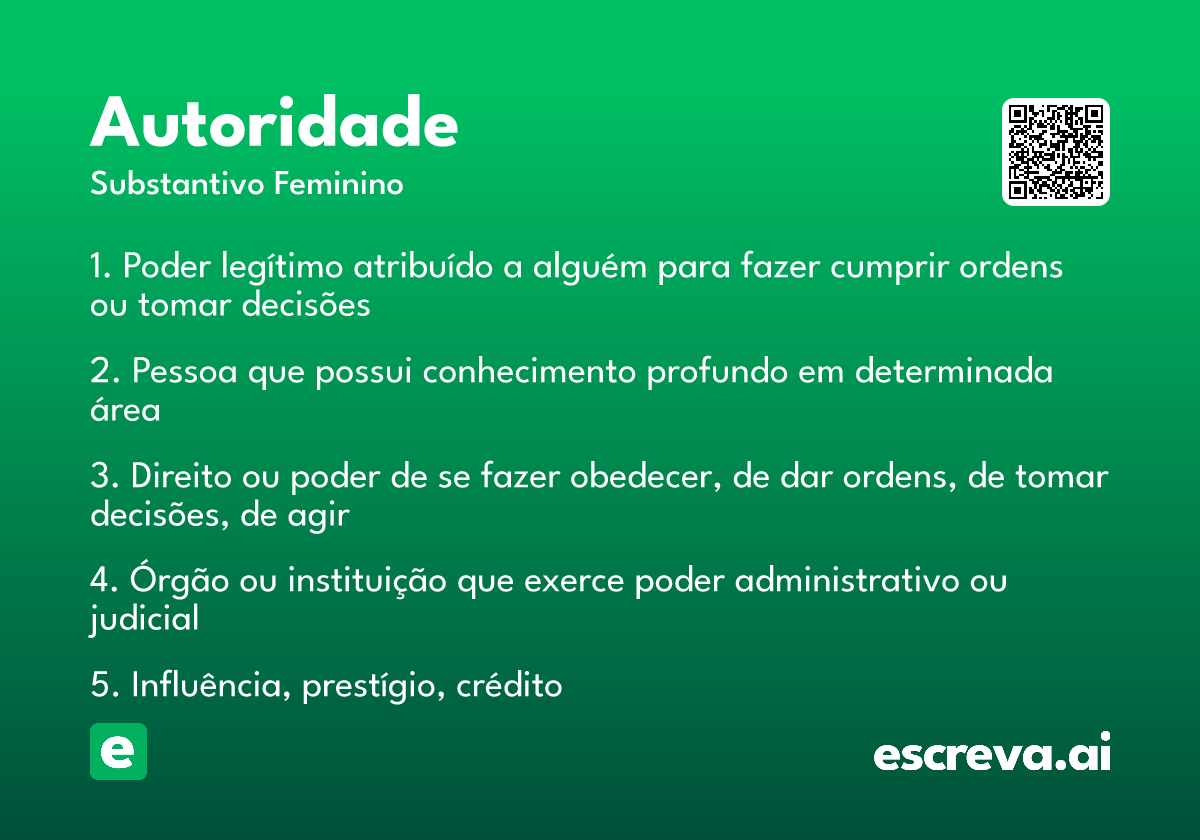 Autoridade
Substantivo Feminino

1. Poder legítimo atribuído a alguém para fazer cumprir ordens ou tomar decisões

2. Pessoa que possui conhecimento profundo em determinada área

3. Direito ou poder de se fazer obedecer, de dar ordens, de tomar decisões, de agir

4. Órgão ou instituição que exerce poder administrativo ou judicial

5. Influência, prestígio, crédito

e

escreva.ai